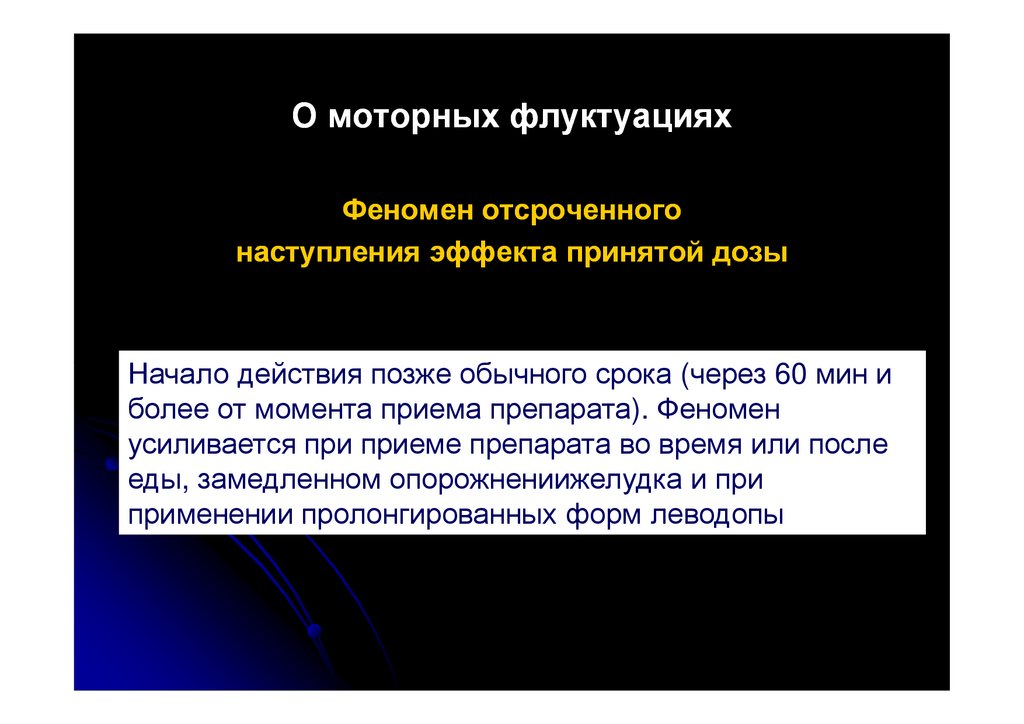 О моторных флуктуациях

Феномен отсроченного наступления эффекта принятой дозы

Начало действия позже обычного срока (через 60 мин и более от момента приема препарата). Феномен усиливается при приеме препарата во время или после еды, замедленном опорожнениижелудка и при применении пролонгированных форм леводопы